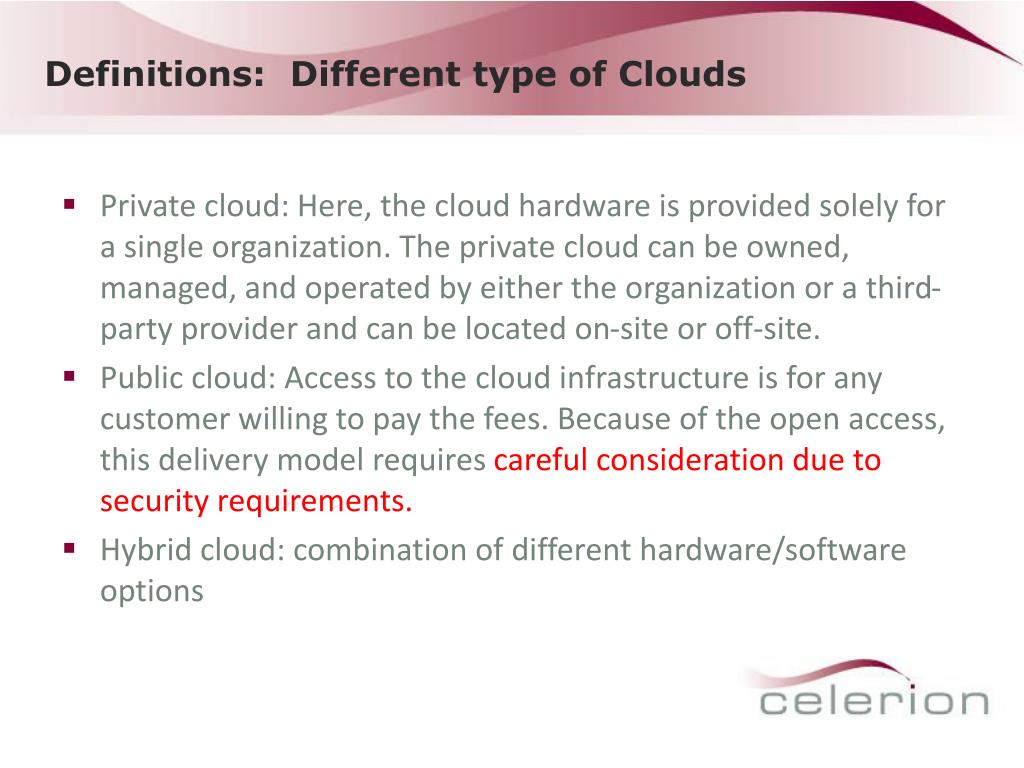 Definitions: Different type of Clouds

▪ Private cloud: Here, the cloud hardware is provided solely for a single organization. The private cloud can be owned, managed, and operated by either the organization or a third-party provider and can be located on-site or off-site.

▪ Public cloud: Access to the cloud infrastructure is for any customer willing to pay the fees. Because of the open access, this delivery model requires careful consideration due to security requirements.

▪ Hybrid cloud: combination of different hardware/software options

celerion